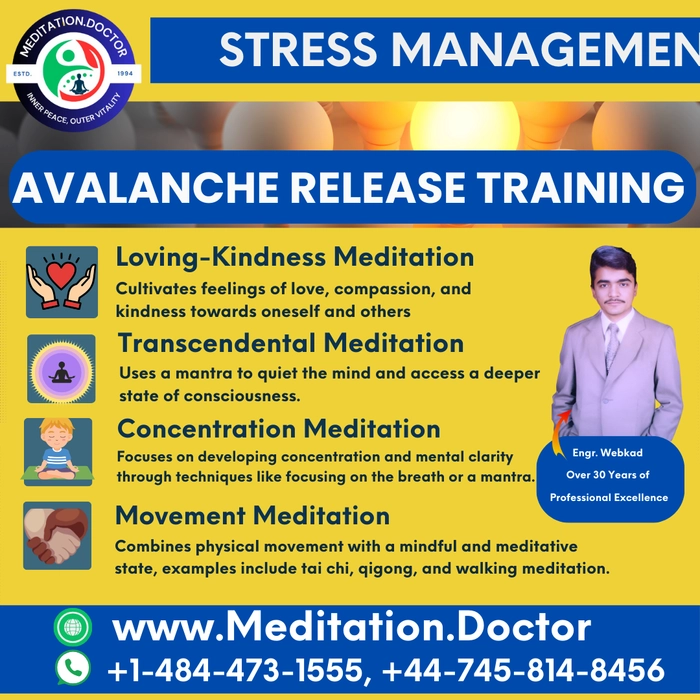 MEDITATION.DOCTOR
ESTD. 1994
INNER PEACE, OUTER VITALITY

STRESS MANAGEMEN

AVALANCHE RELEASE TRAINING

Loving-Kindness Meditation
Cultivates feelings of love, compassion, and kindness towards oneself and others

Transcendental Meditation
Uses a mantra to quiet the mind and access a deeper state of consciousness.

Concentration Meditation
Focuses on developing concentration and mental clarity through techniques like focusing on the breath or a mantra.

Movement Meditation
Combines physical movement with a mindful and meditative state, examples include tai chi, qigong, and walking meditation.

Engr. Webkad
Over 30 Years of
Professional Excellence

www.Meditation.Doctor
+1-484-473-1555, +44-745-814-8456